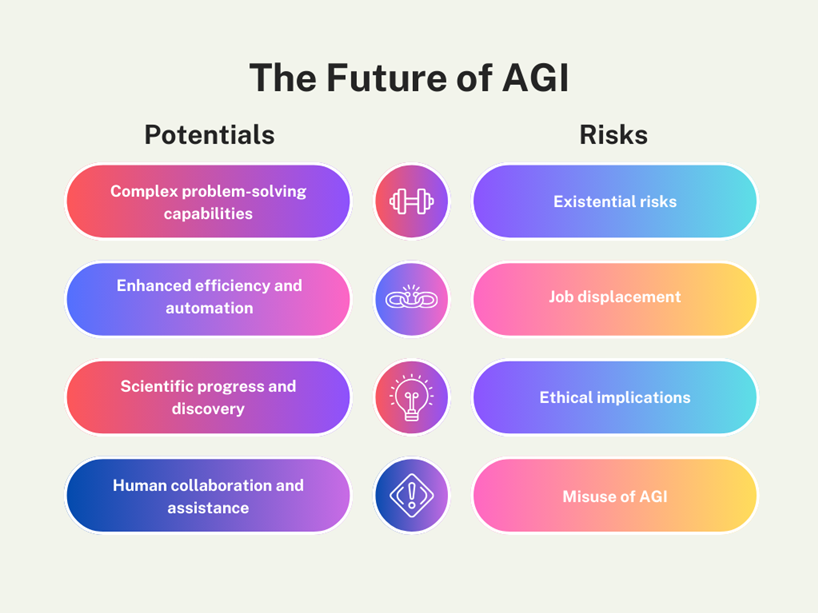 The Future of AGI

Potentials

Complex problem-solving capabilities

Enhanced efficiency and automation

Scientific progress and discovery

Human collaboration and assistance

Risks

Existential risks

Job displacement

Ethical implications

Misuse of AGI